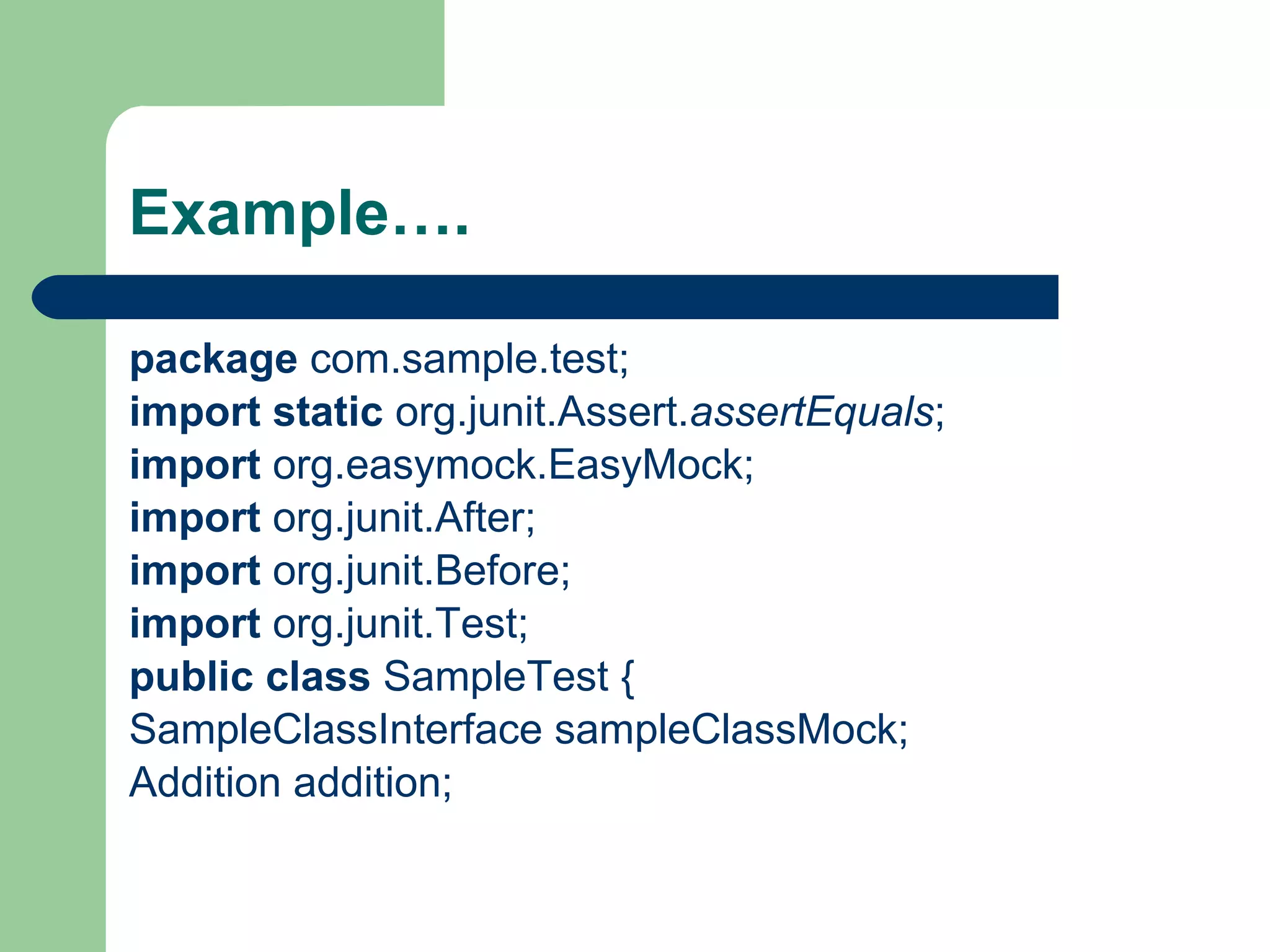 Example….

package com.sample.test;
import static org.junit.Assert.assertEquals;
import org.easymock.EasyMock;
import org.junit.After;
import org.junit.Before;
import org.junit.Test;
public class SampleTest {
SampleClassInterface sampleClassMock;
Addition addition;